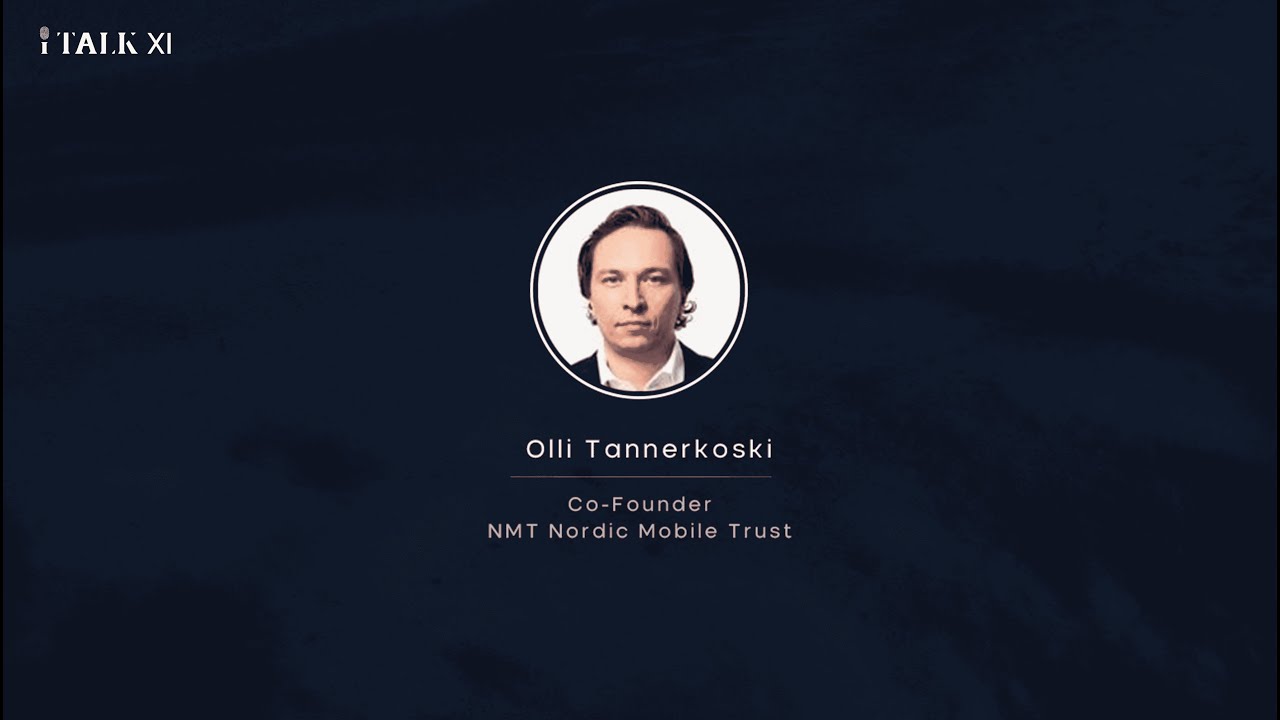 iTALK XI

Olli Tannerkoski

Co-Founder
NMT Nordic Mobile Trust